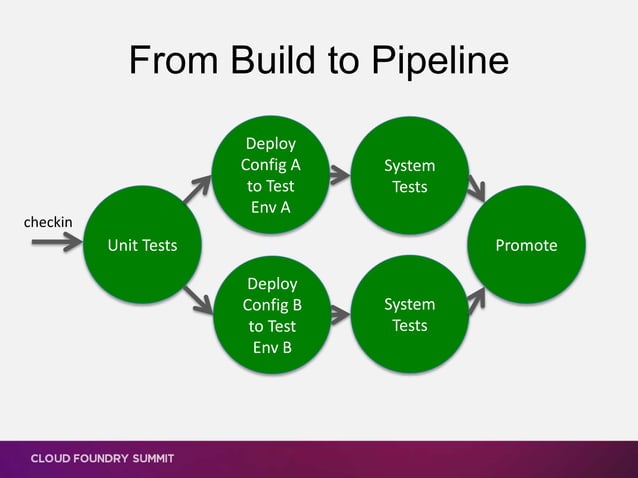 From Build to Pipeline

checkin

Unit Tests

Deploy Config A to Test Env A

System Tests

Deploy Config B to Test Env B

System Tests

Promote

CLOUD FOUNDRY SUMMIT